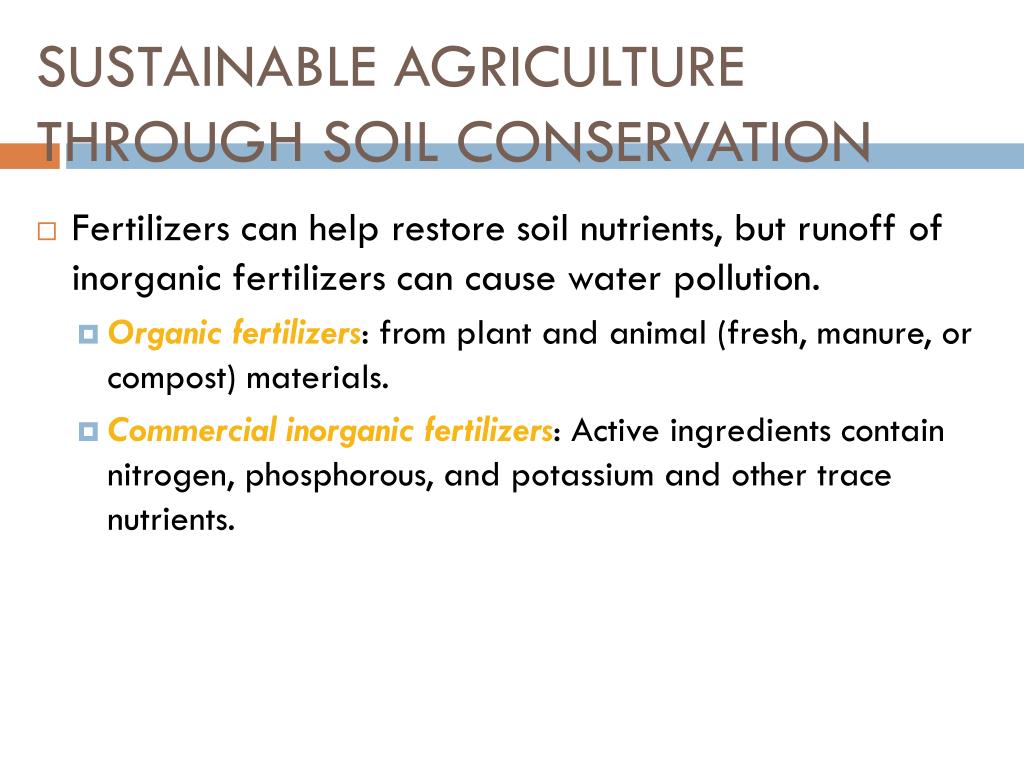 SUSTAINABLE AGRICULTURE THROUGH SOIL CONSERVATION

Fertilizers can help restore soil nutrients, but runoff of inorganic fertilizers can cause water pollution.

Organic fertilizers: from plant and animal (fresh, manure, or compost) materials.

Commercial inorganic fertilizers: Active ingredients contain nitrogen, phosphorous, and potassium and other trace nutrients.